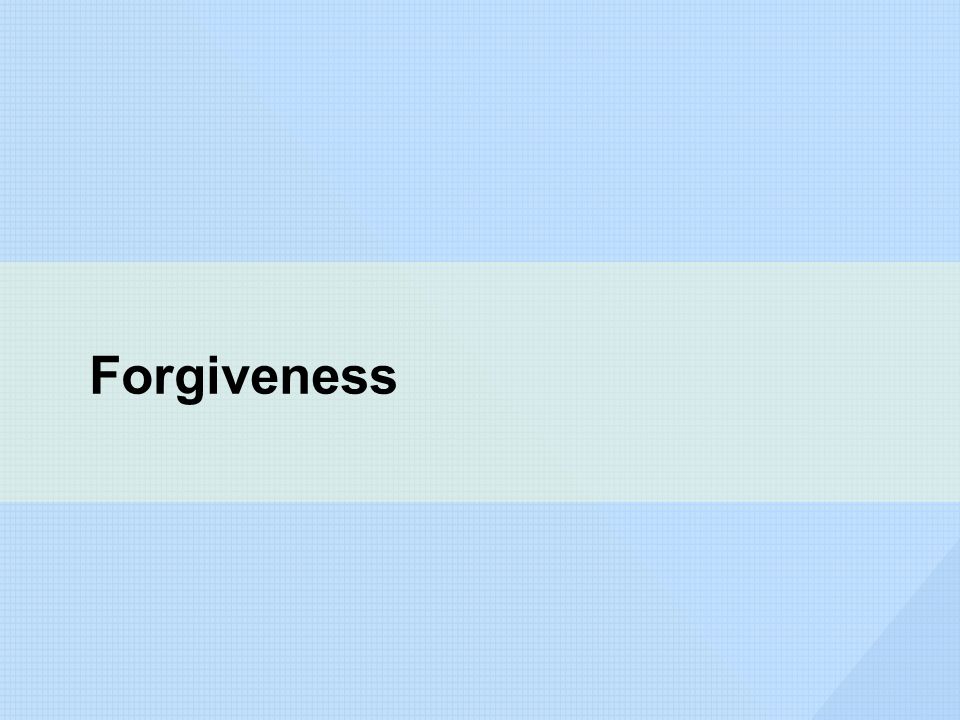 Forgiveness